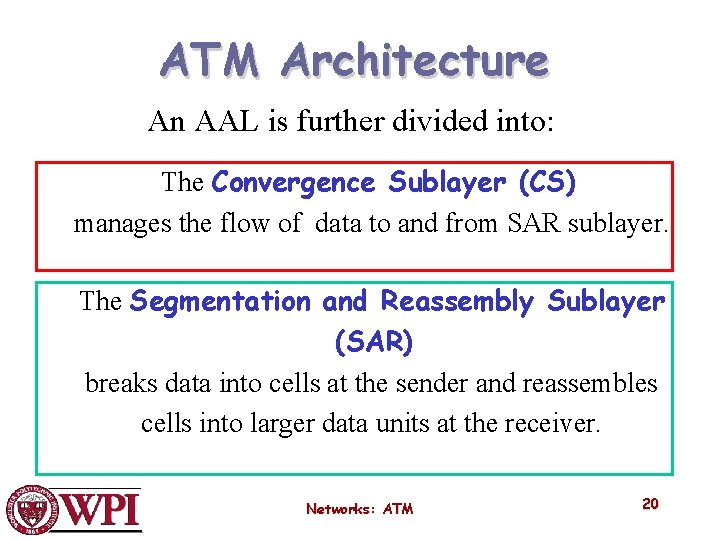 ATM Architecture

An AAL is further divided into:

The Convergence Sublayer (CS) manages the flow of data to and from SAR sublayer.

The Segmentation and Reassembly Sublayer (SAR) breaks data into cells at the sender and reassembles cells into larger data units at the receiver.

WPI

Networks: ATM

20